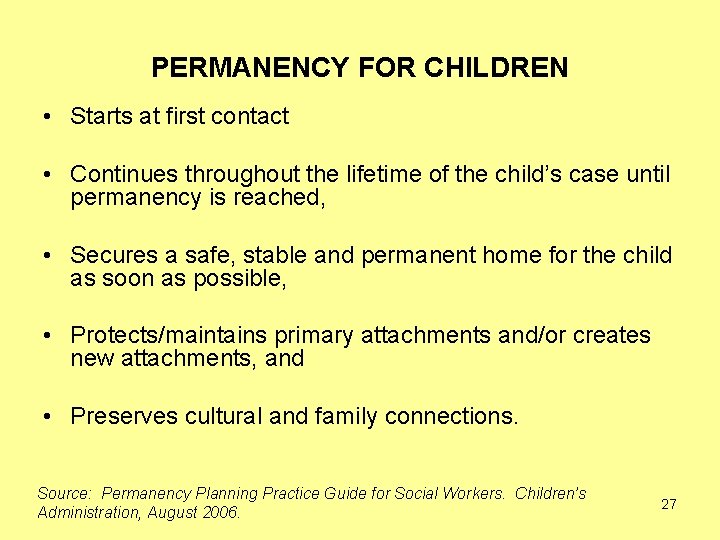 PERMANENCY FOR CHILDREN

• Starts at first contact

• Continues throughout the lifetime of the child's case until permanency is reached,

• Secures a safe, stable and permanent home for the child as soon as possible,

• Protects/maintains primary attachments and/or creates new attachments, and

• Preserves cultural and family connections.

Source: Permanency Planning Practice Guide for Social Workers. Children's Administration, August 2006.

27